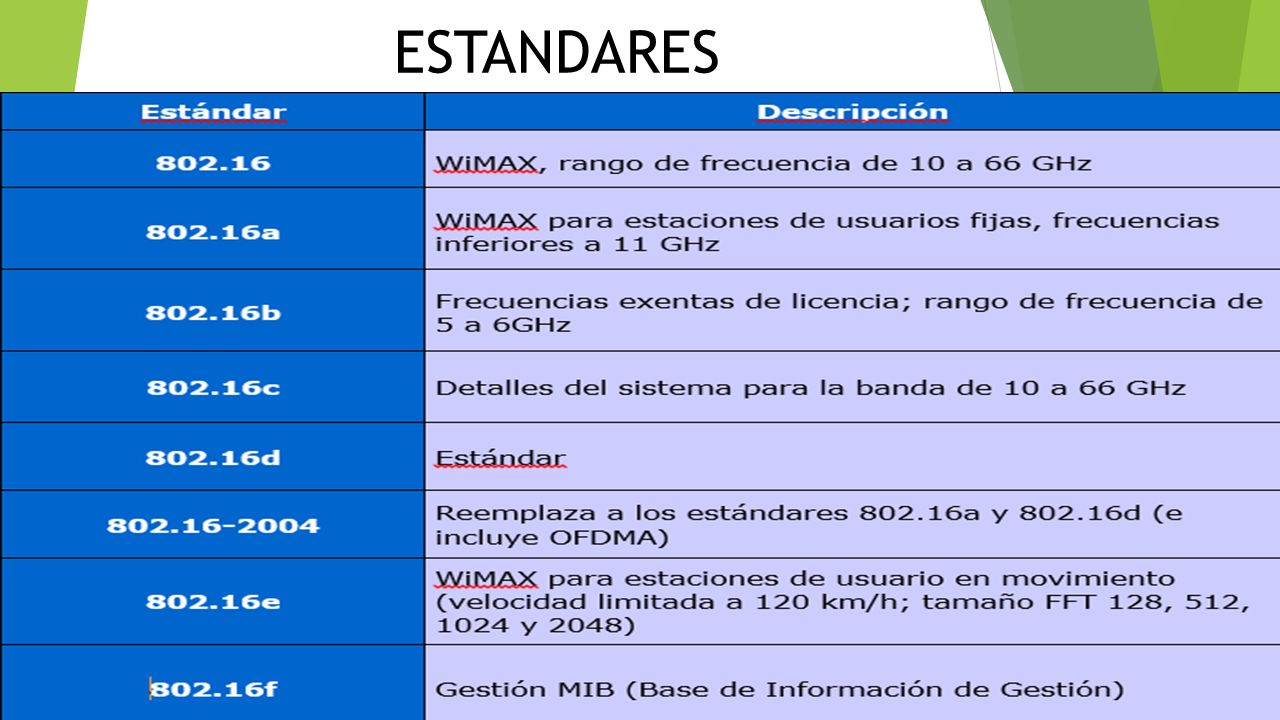 ESTANDARES

| Estándar | Descripción |
|---|---|
| 802.16 | WiMAX, rango de frecuencia de 10 a 66 GHz |
| 802.16a | WiMAX para estaciones de usuarios fijas, frecuencias inferiores a 11 GHz |
| 802.16b | Frecuencias exentas de licencia; rango de frecuencia de 5 a 6GHz |
| 802.16c | Detalles del sistema para la banda de 10 a 66 GHz |
| 802.16d | Estándar |
| 802.16-2004 | Reemplaza a los estándares 802.16a y 802.16d (e incluye OFDMA) |
| 802.16e | WiMAX para estaciones de usuario en movimiento (velocidad limitada a 120 km/h; tamaño FFT 128, 512, 1024 y 2048) |
| 802.16f | Gestión MIB (Base de Información de Gestión) |